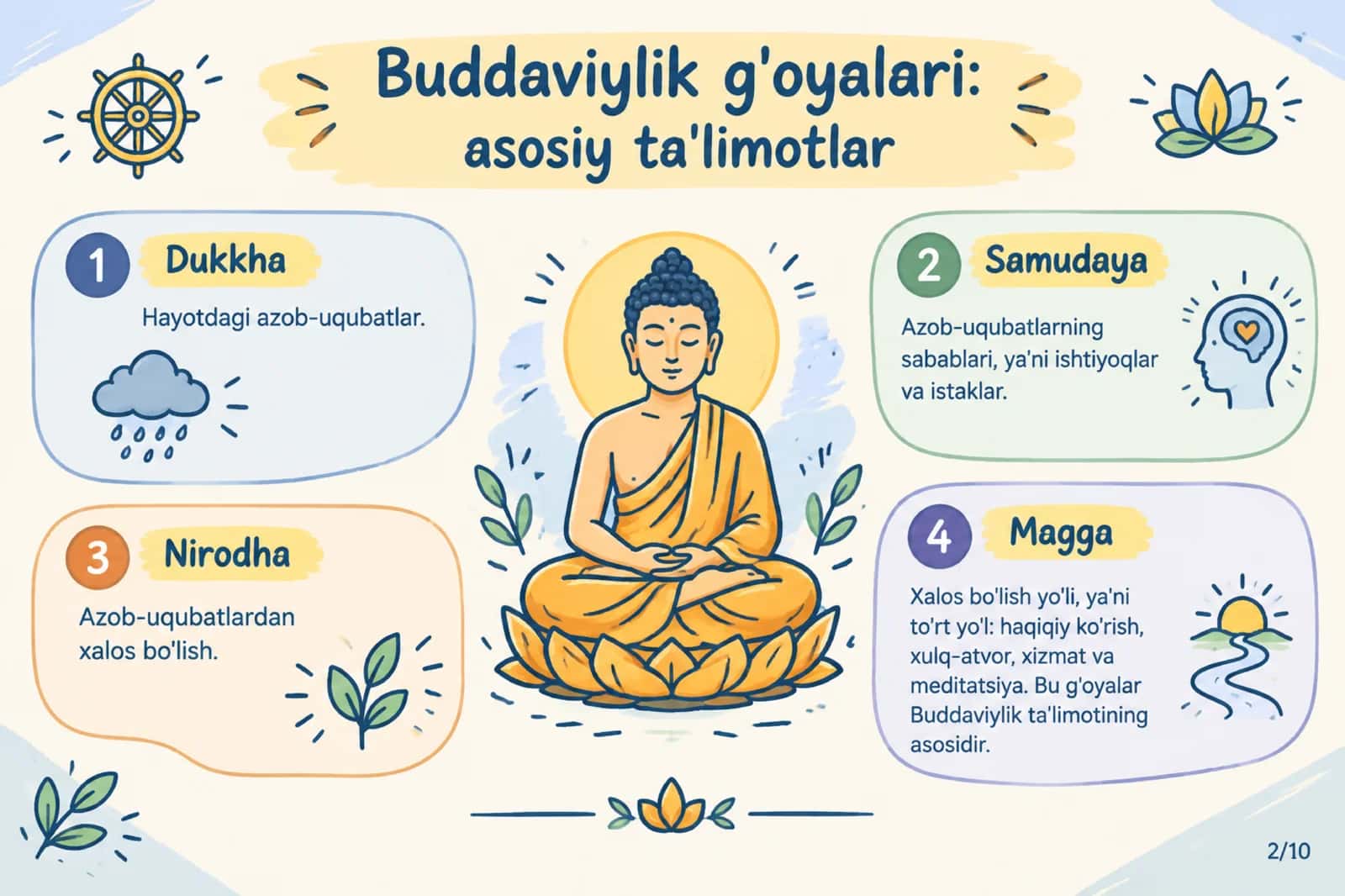 Buddaviylik g'oyalari: asosiy ta'limotlar

1 Dukkha

Hayotdagi azob-uqubatlar.

3 Nirodha

Azob-uqubatlardan xalos bo'lish.

2 Samudaya

Azob-uqubatlarning sabablari, ya'ni ishtiyoqlar va istaklar.

4 Magga

Xalos bo'lish yo'li, ya'ni to'rt yo'l: haqiqiy ko'rish, xulq-atvor, xizmat va meditatsiya. Bu g'oyalar Buddaviylik ta'limotining asosidir.

2/10